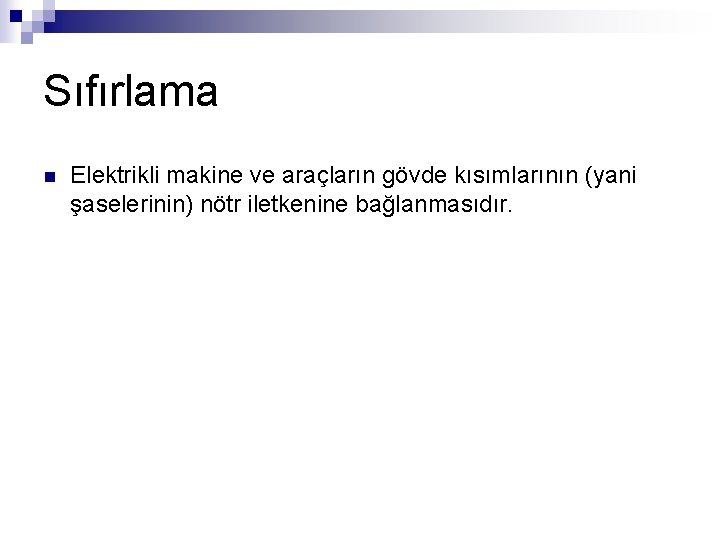 Sıfırlama

Elektrikli makine ve araçların gövde kısımlarının (yani şaselerinin) nötr iletkenine bağlanmasıdır.